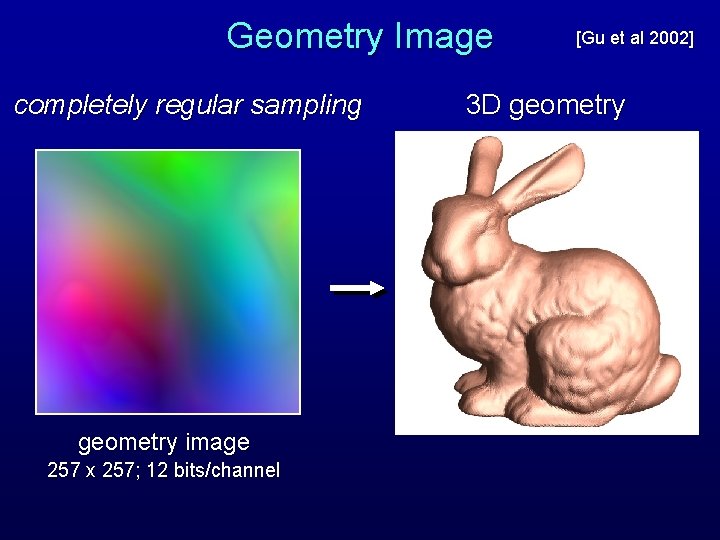 Geometry Image

[Gu et al 2002]

completely regular sampling

3D geometry

geometry image
257 x 257; 12 bits/channel